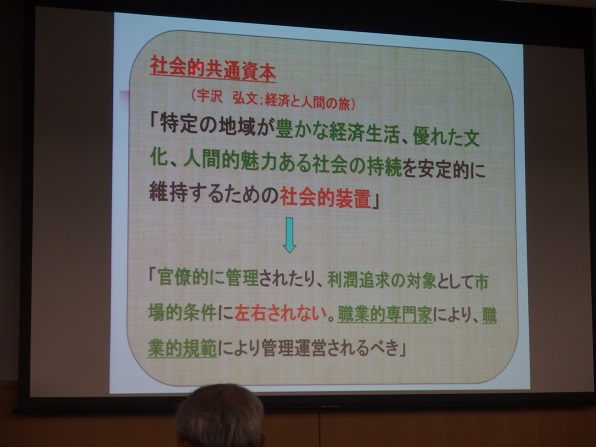 社会的共通資本

（宇沢　弘文；経済と人間の旅）

「特定の地域が豊かな経済生活、優れた文化、人間的魅力ある社会の持続を安定的に維持するための社会的装置」

「官僚的に管理されたり、利潤追求の対象として市場的条件に左右されない。職業的専門家により、職業的規範により管理運営されるべき」